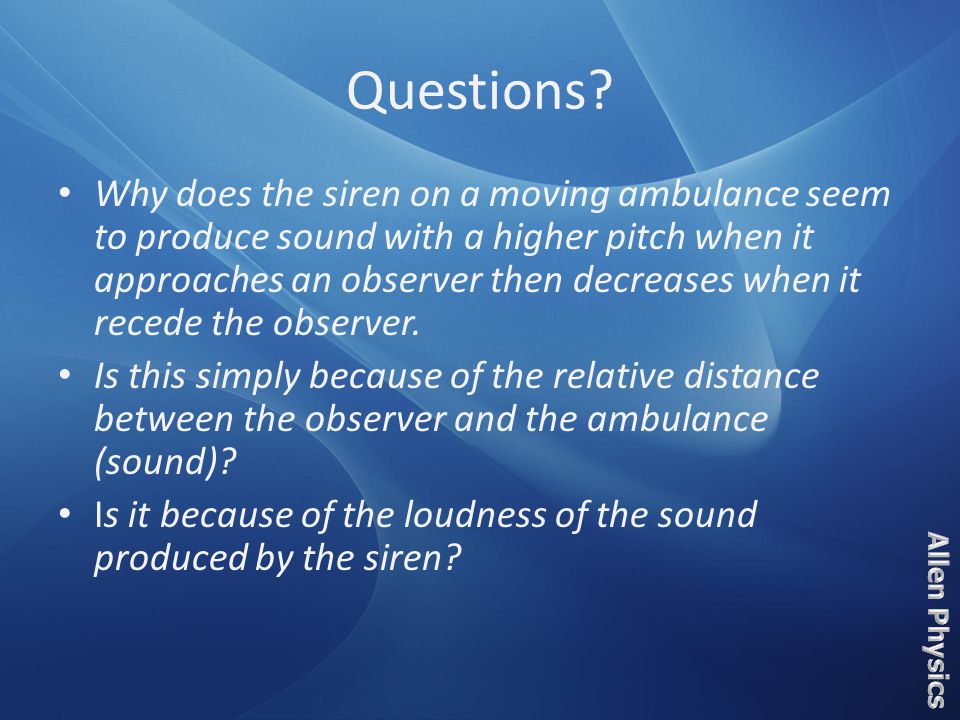 Questions?

• Why does the siren on a moving ambulance seem to produce sound with a higher pitch when it approaches an observer then decreases when it recede the observer.

• Is this simply because of the relative distance between the observer and the ambulance (sound)?

• Is it because of the loudness of the sound produced by the siren?

Allen Physics